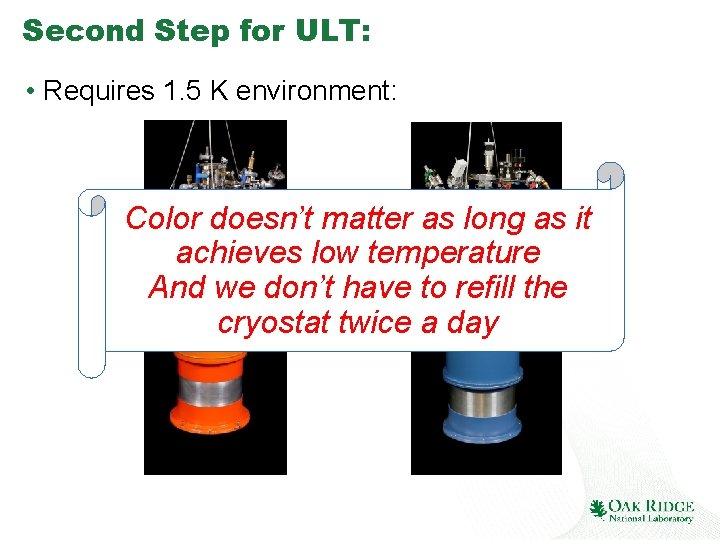 Second Step for ULT:

• Requires 1.5 K environment:

Color doesn't matter as long as it achieves low temperature
And we don't have to refill the cryostat twice a day

OAK RIDGE
National Laboratory